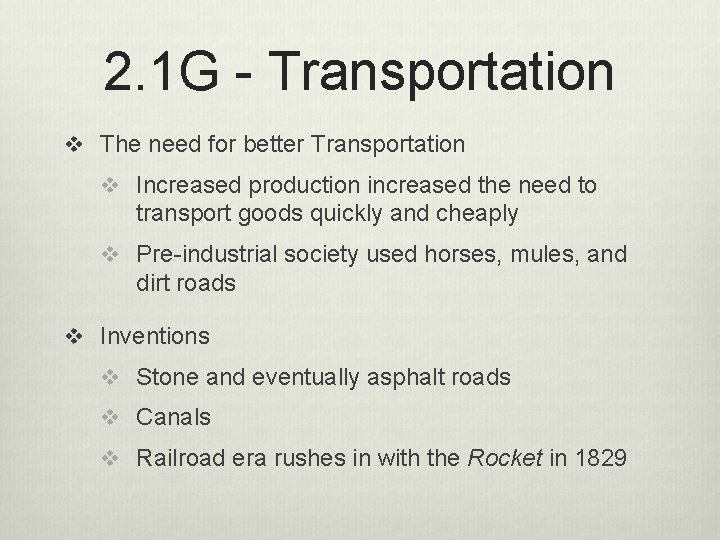 2.1G - Transportation

❖ The need for better Transportation

❖ Increased production increased the need to transport goods quickly and cheaply

❖ Pre-industrial society used horses, mules, and dirt roads

❖ Inventions

❖ Stone and eventually asphalt roads

❖ Canals

❖ Railroad era rushes in with the Rocket in 1829